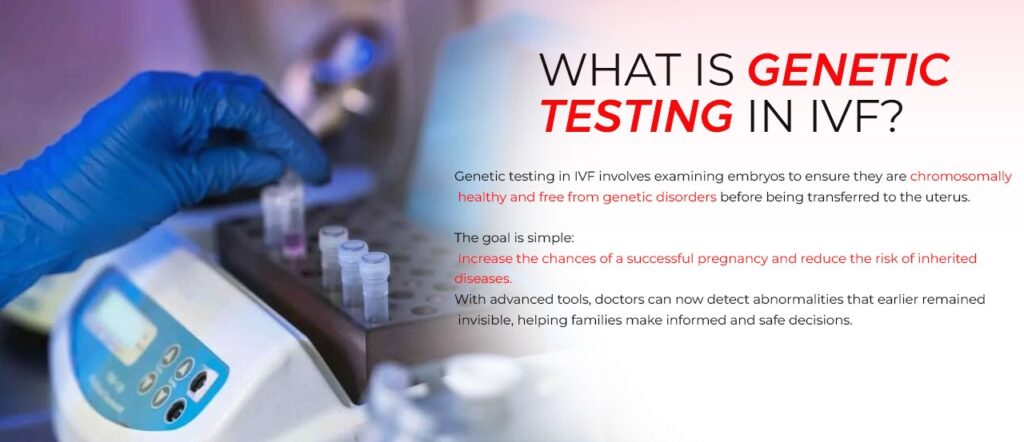 WHAT IS GENETIC TESTING IN IVF?

Genetic testing in IVF involves examining embryos to ensure they are chromosomally healthy and free from genetic disorders before being transferred to the uterus.

The goal is simple:
Increase the chances of a successful pregnancy and reduce the risk of inherited diseases.
With advanced tools, doctors can now detect abnormalities that earlier remained invisible, helping families make informed and safe decisions.